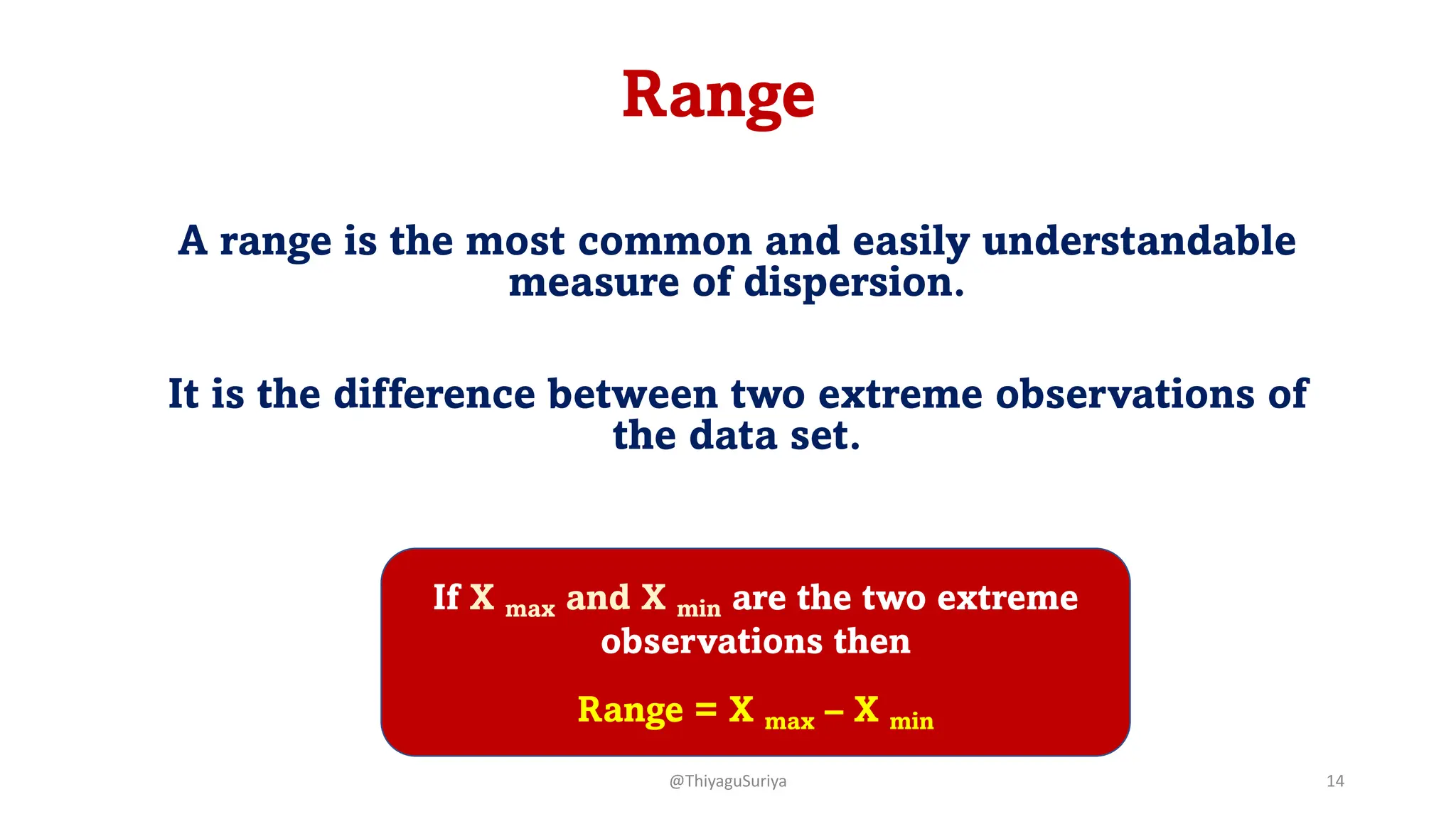 Range

A range is the most common and easily understandable measure of dispersion.

It is the difference between two extreme observations of the data set.

If $X_{max}$ and $X_{min}$ are the two extreme observations then

Range = $X_{max} - X_{min}$

@ThiyaguSuriya

14